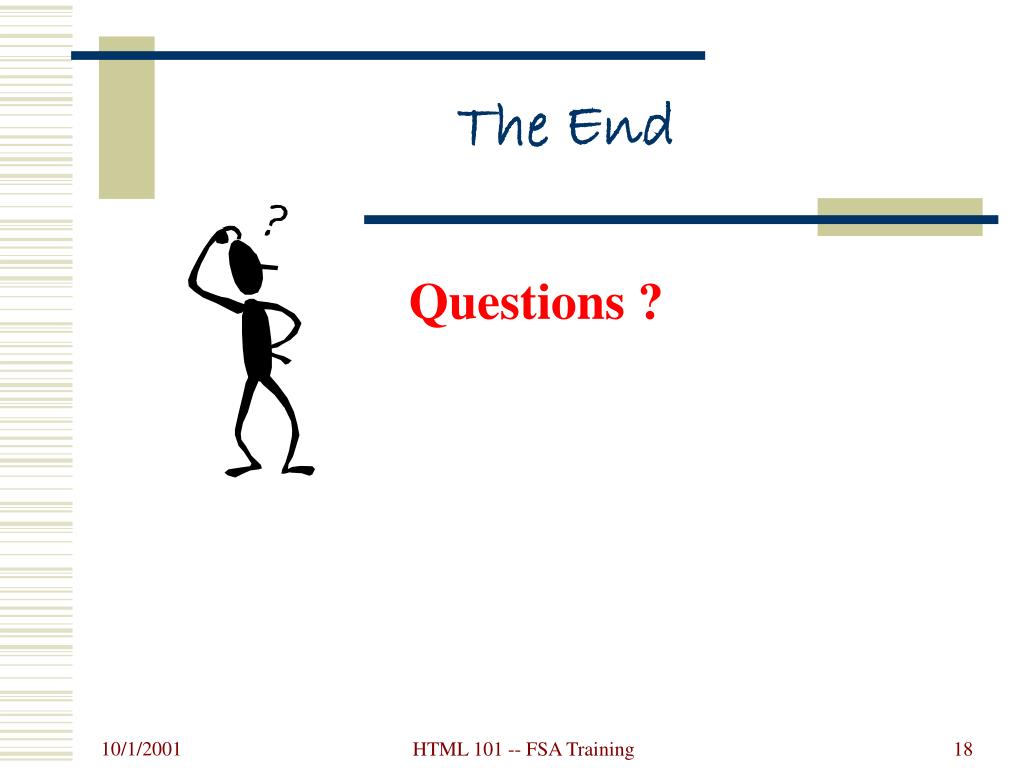 The End

?

Questions ?

10/1/2001

HTML 101 -- FSA Training

18